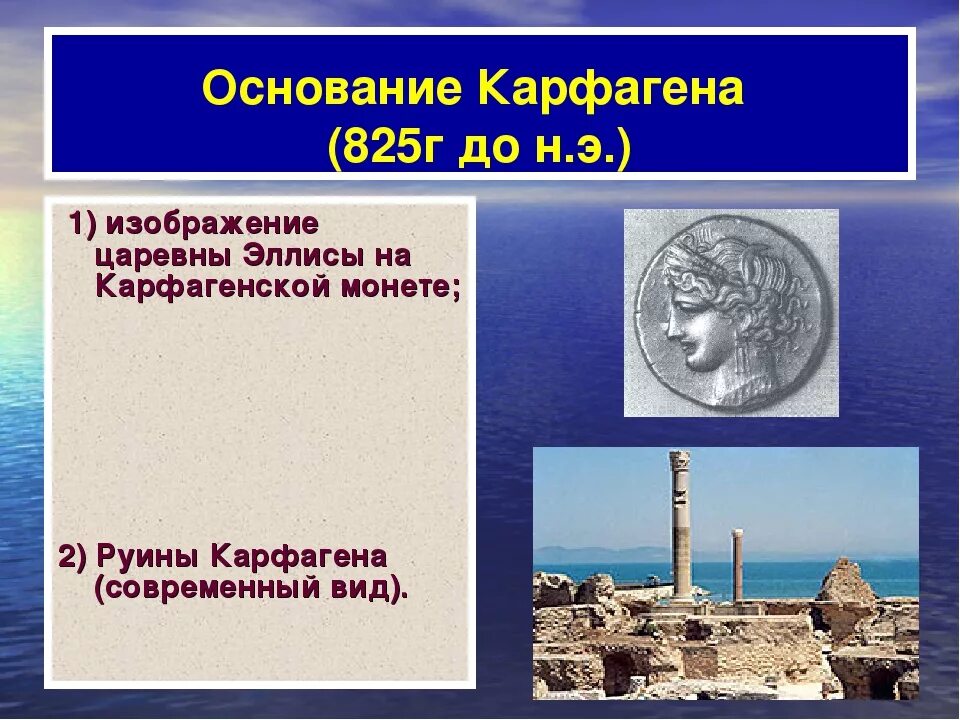 Основание Карфагена
(825г до н.э.)

1) изображение царевны Эллисы на Карфагенской монете;

2) Руины Карфагена (современный вид).